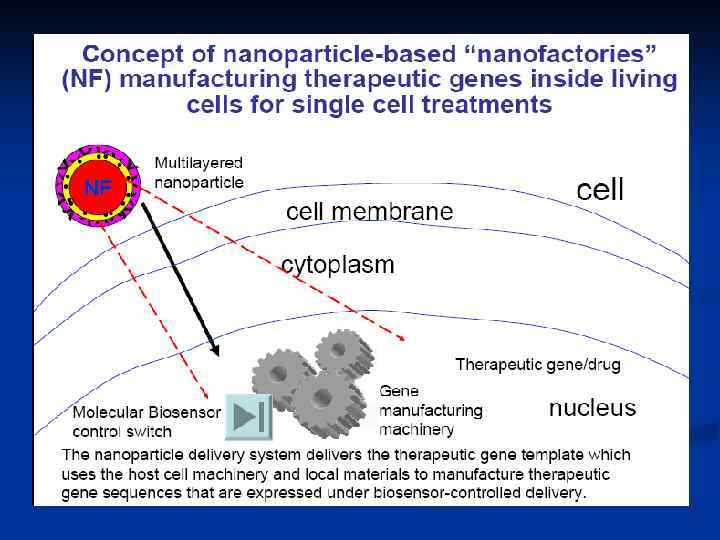 Concept of nanoparticle-based “nanofactories” (NF) manufacturing therapeutic genes inside living cells for single cell treatments

NF

Multilayered nanoparticle

cell

cell membrane

cytoplasm

Therapeutic gene/drug

Molecular Biosensor control switch

Gene manufacturing machinery

nucleus

The nanoparticle delivery system delivers the therapeutic gene template which uses the host cell machinery and local materials to manufacture therapeutic gene sequences that are expressed under biosensor-controlled delivery.